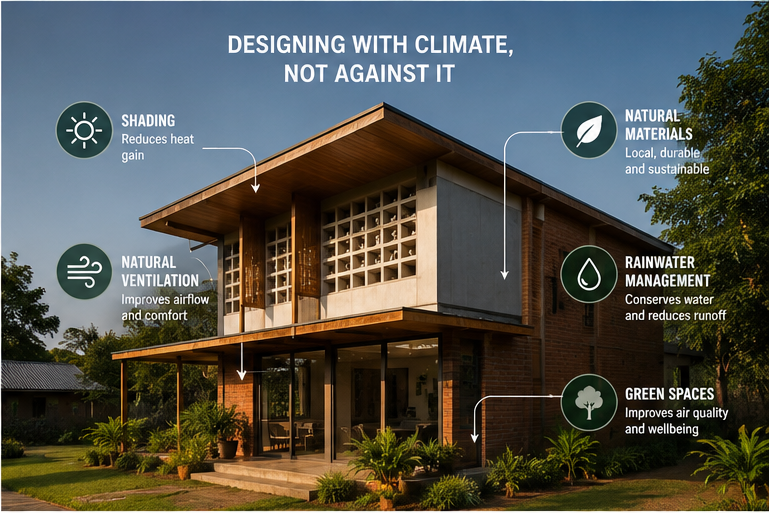 DESIGNING WITH CLIMATE, NOT AGAINST IT

SHADING
Reduces heat gain

NATURAL VENTILATION
Improves airflow and comfort

NATURAL MATERIALS
Local, durable and sustainable

RAINWATER MANAGEMENT
Conserves water and reduces runoff

GREEN SPACES
Improves air quality and wellbeing